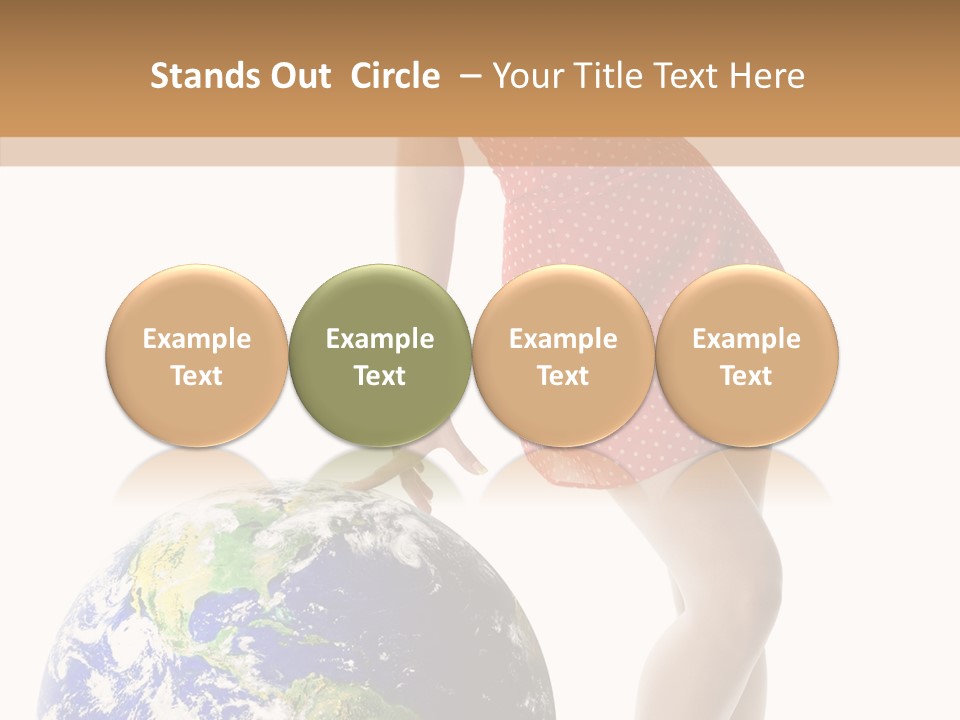 Stands Out Circle – Your Title Text Here

Example Text

Example Text

Example Text

Example Text